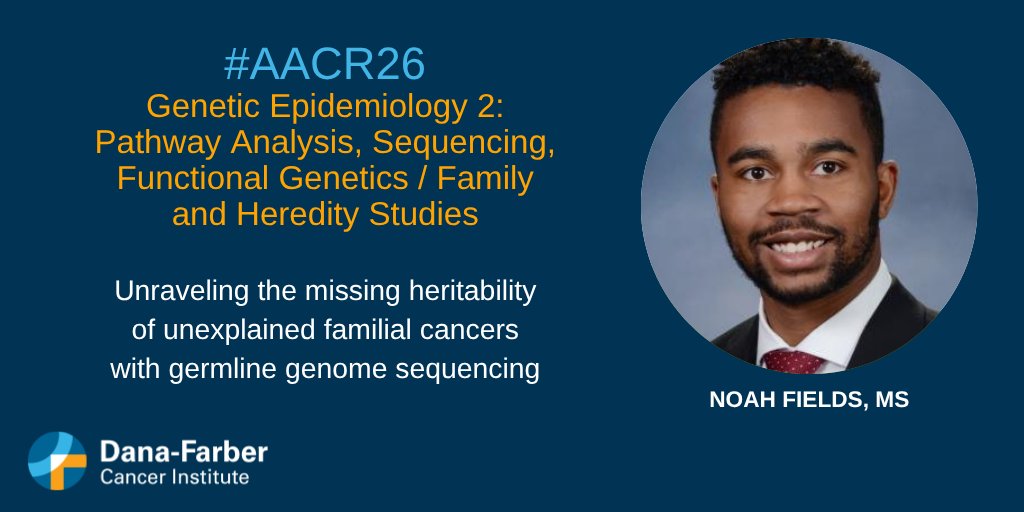 #AACR26

Genetic Epidemiology 2: Pathway Analysis, Sequencing, Functional Genetics / Family and Heredity Studies

Unraveling the missing heritability of unexplained familial cancers with germline genome sequencing

NOAH FIELDS, MS

Dana-Farber
Cancer Institute